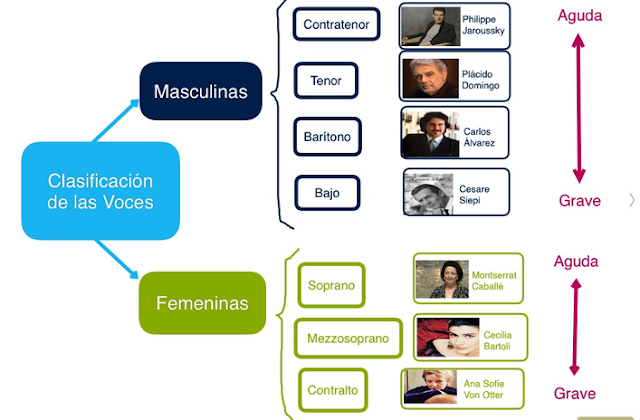 Clasificación de las Voces

Masculinas

Contratenor
Philippe Jaroussky

Tenor
Plácido Domingo

Barítono
Carlos Álvarez

Bajo
Cesare Siepi

Aguda
Grave

Femeninas

Soprano
Montserrat Caballé

Mezzosoprano
Cecilia Bartoli

Contralto
Ana Sofie Von Otter

Aguda
Grave